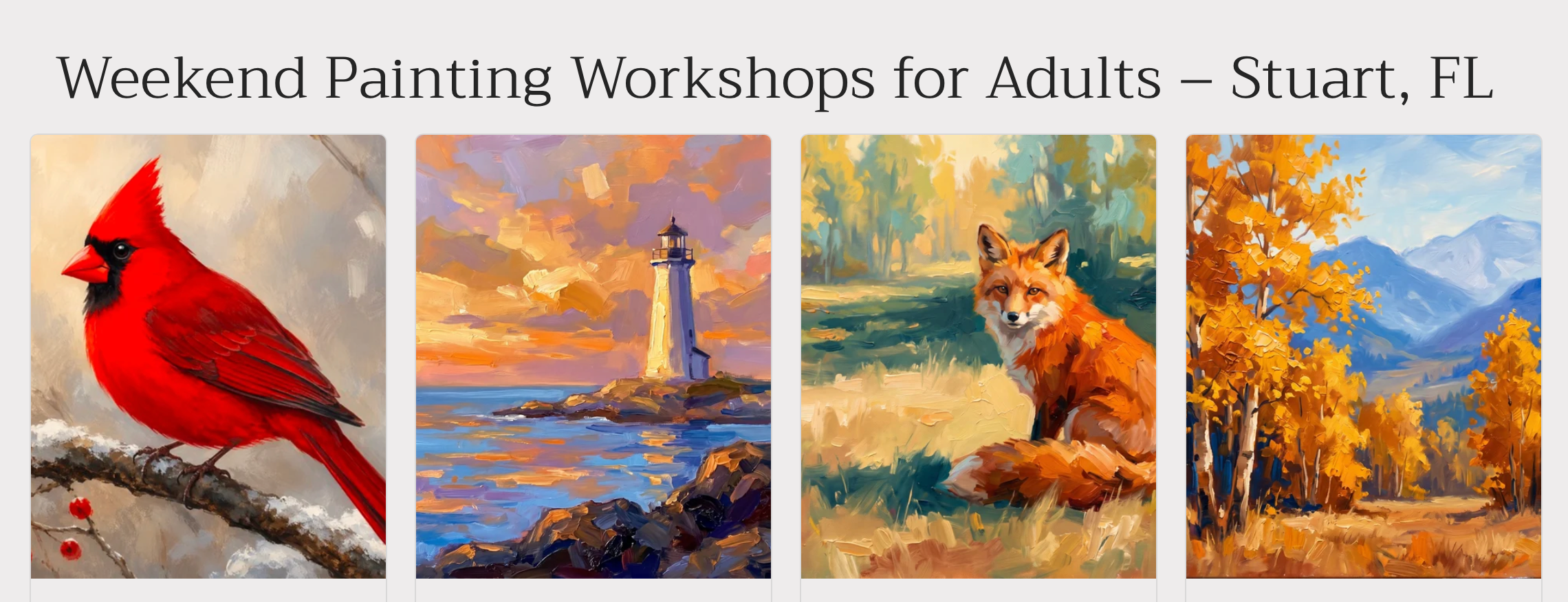 Weekend Painting Workshops for Adults – Stuart, FL